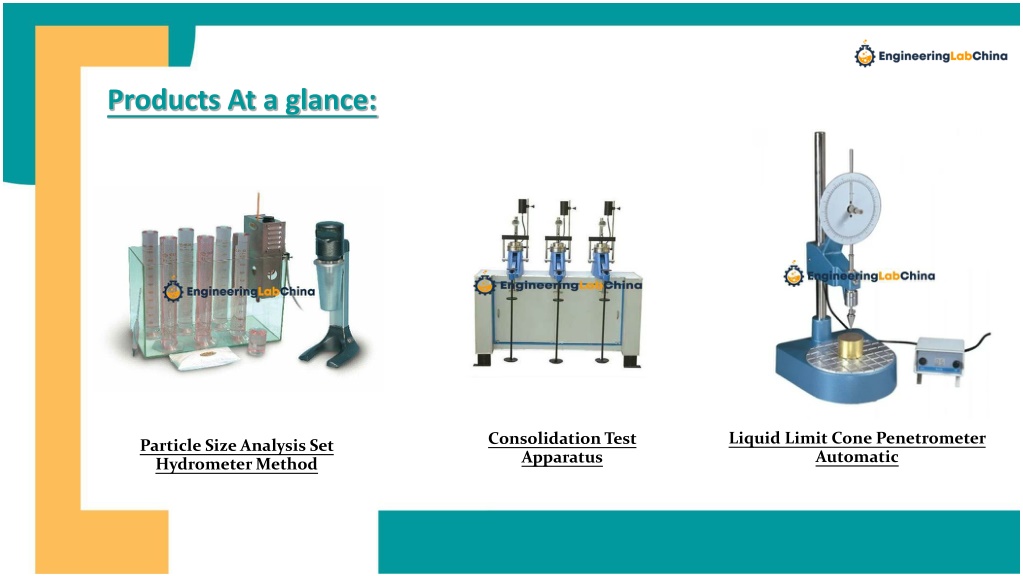 EngineeringLabChina

Products At a glance:

EngineeringLabChina

EngineeringLabChina

EngineeringLabChina

Particle Size Analysis Set Hydrometer Method

Consolidation Test Apparatus

Liquid Limit Cone Penetrometer Automatic